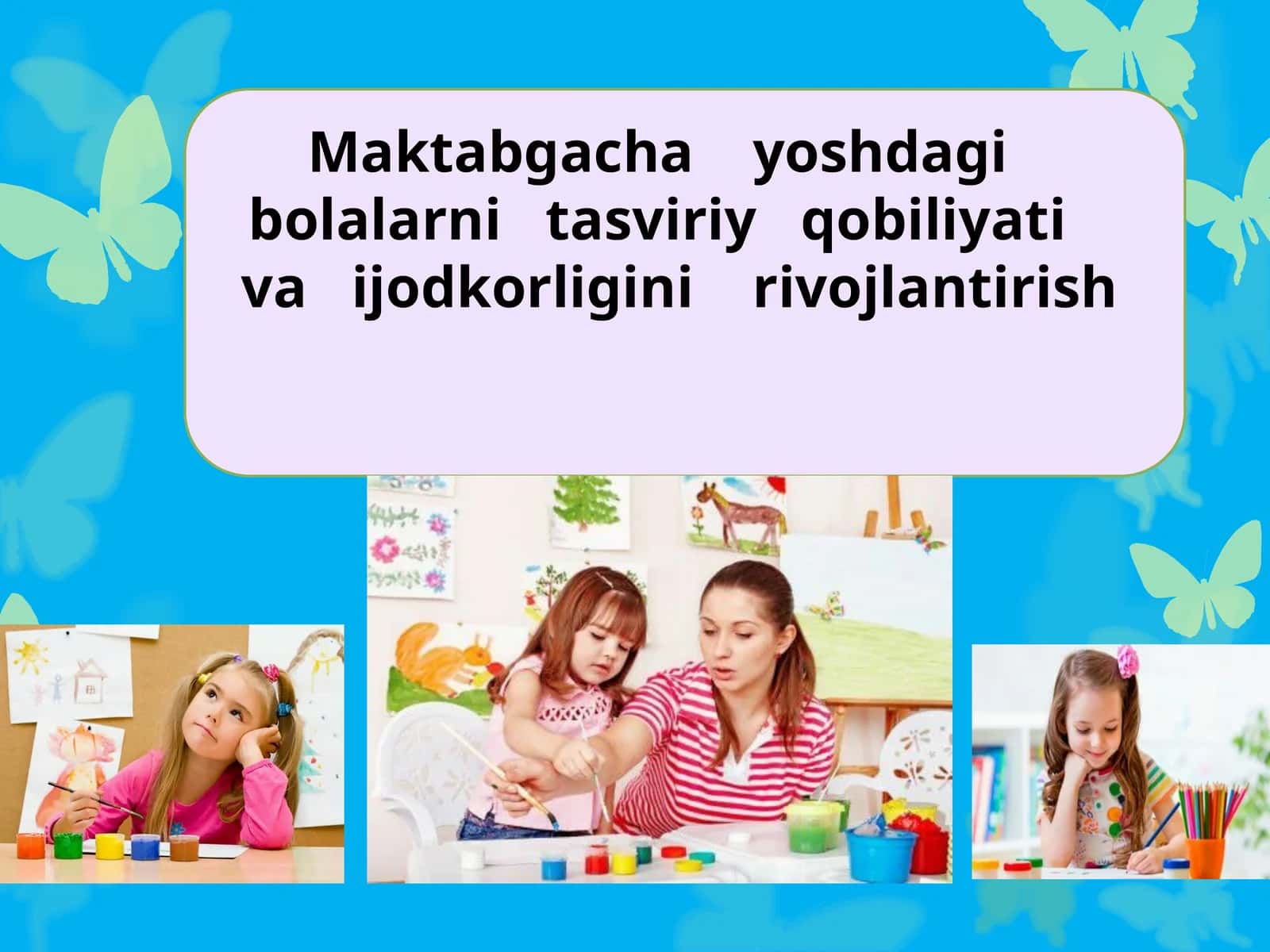 Maktabgacha yoshdagi bolalarni tasviriy qobiliyati va ijodkorligini rivojlantirish